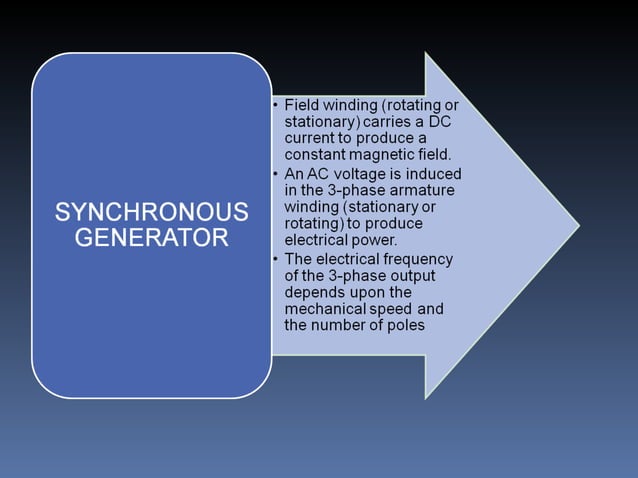 SYNCHRONOUS GENERATOR

• Field winding (rotating or stationary) carries a DC current to produce a constant magnetic field.
• An AC voltage is induced in the 3-phase armature winding (stationary or rotating) to produce electrical power.
• The electrical frequency of the 3-phase output depends upon the mechanical speed and the number of poles